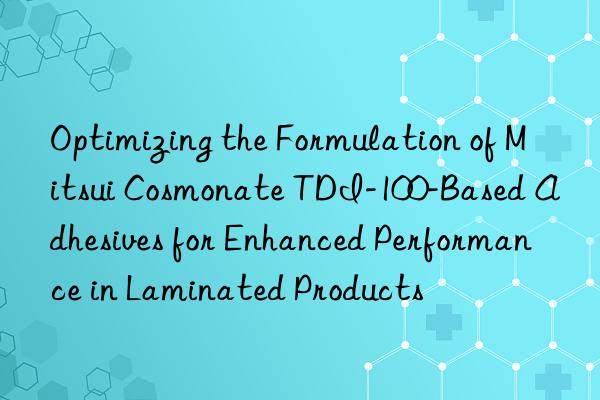 Optimizing the Formulation of Mitsui Cosmonate TDI-100-Based Adhesives for Enhanced Performance in Laminated Products